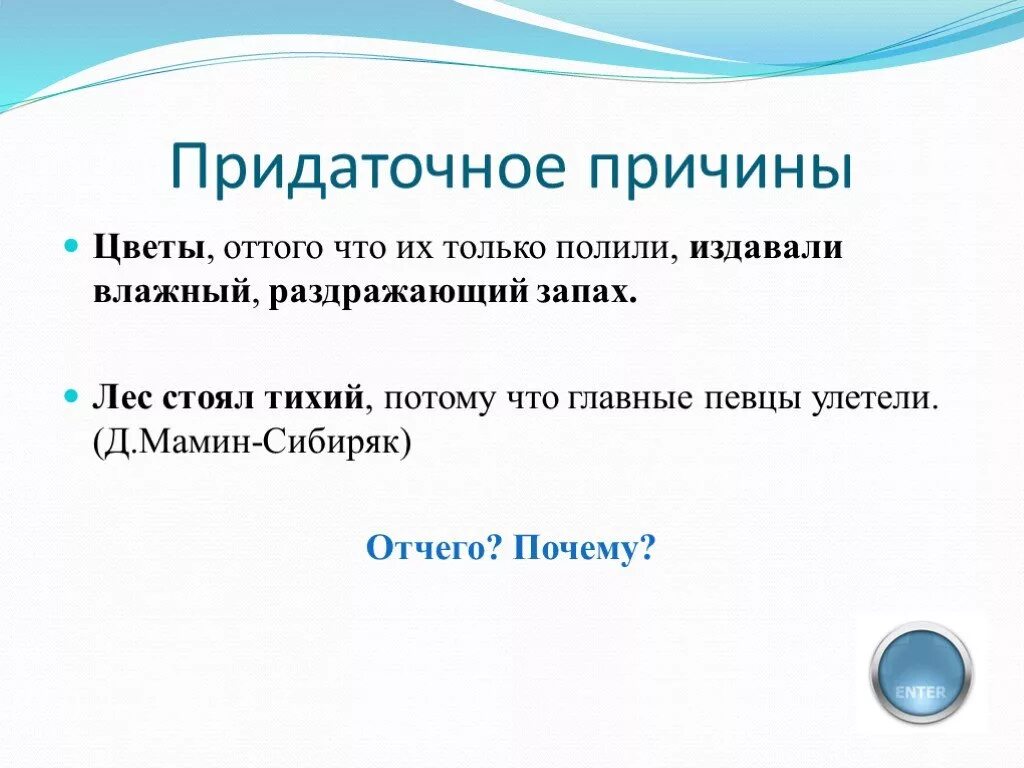 Придаточное причины

Цветы, оттого что их только полили, издавали влажный, раздражающий запах.

Лес стоял тихий, потому что главные певцы улетели. (Д.Мамин-Сибиряк)

Отчего? Почему?

ENTER